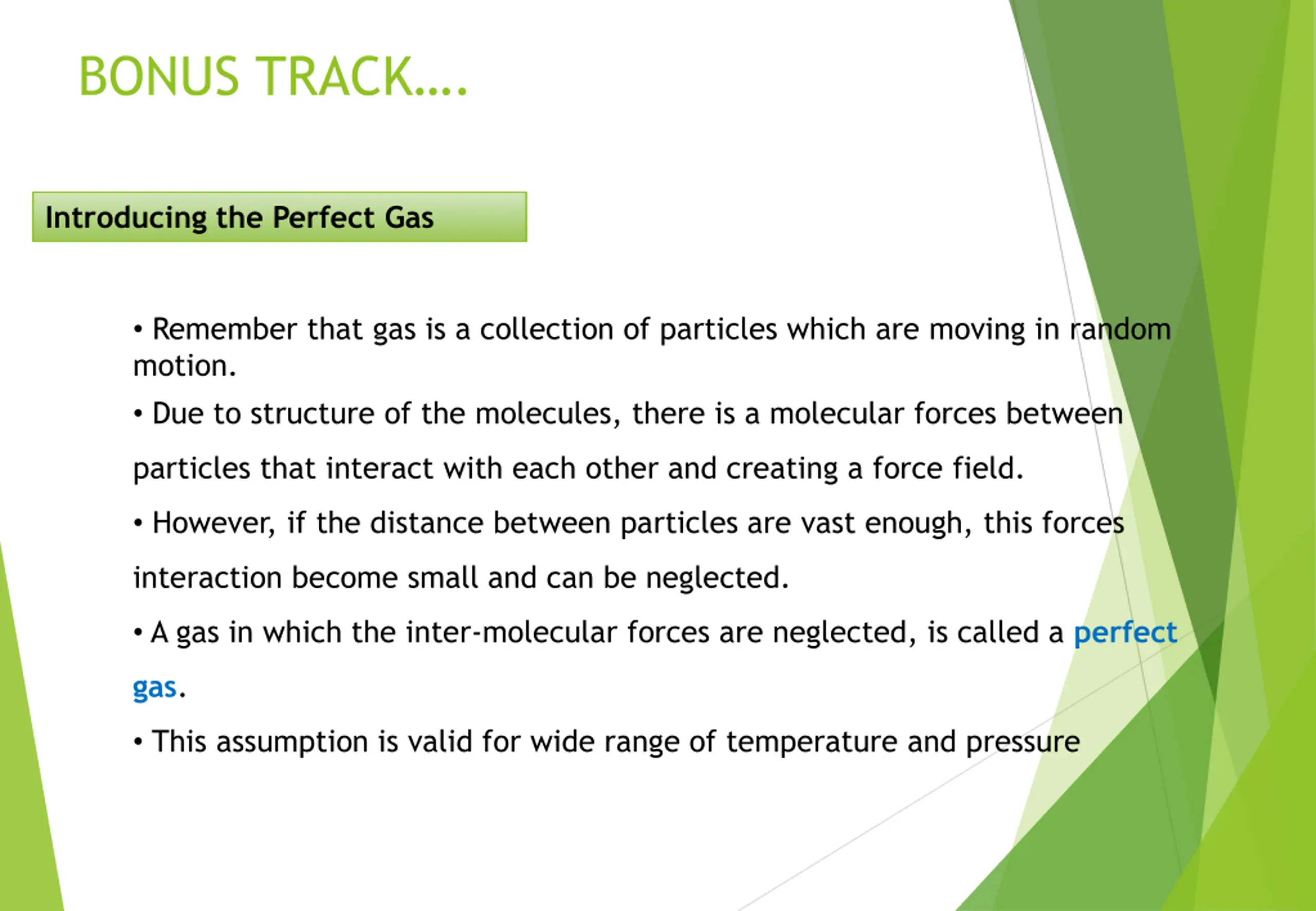 BONUS TRACK….

Introducing the Perfect Gas

• Remember that gas is a collection of particles which are moving in random motion.

• Due to structure of the molecules, there is a molecular forces between particles that interact with each other and creating a force field.

• However, if the distance between particles are vast enough, this forces interaction become small and can be neglected.

• A gas in which the inter-molecular forces are neglected, is called a perfect gas.

• This assumption is valid for wide range of temperature and pressure